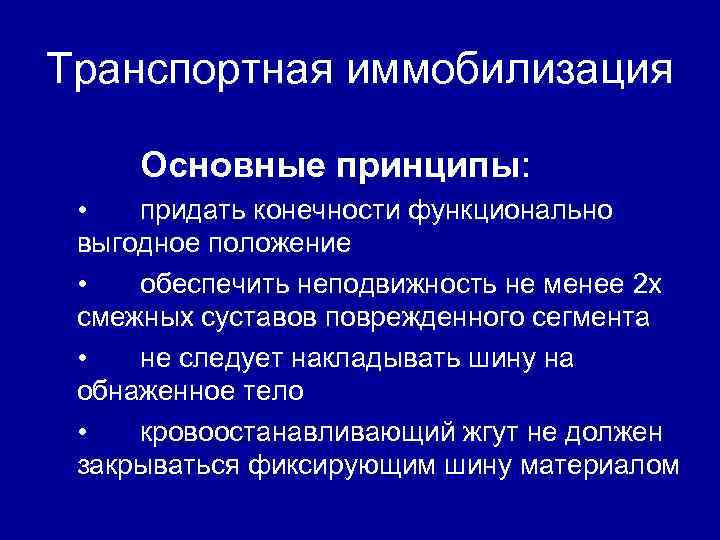 Транспортная иммобилизация

Основные принципы:

• придать конечности функционально выгодное положение

• обеспечить неподвижность не менее 2х смежных суставов поврежденного сегмента

• не следует накладывать шину на обнаженное тело

• кровоостанавливающий жгут не должен закрываться фиксирующим шину материалом